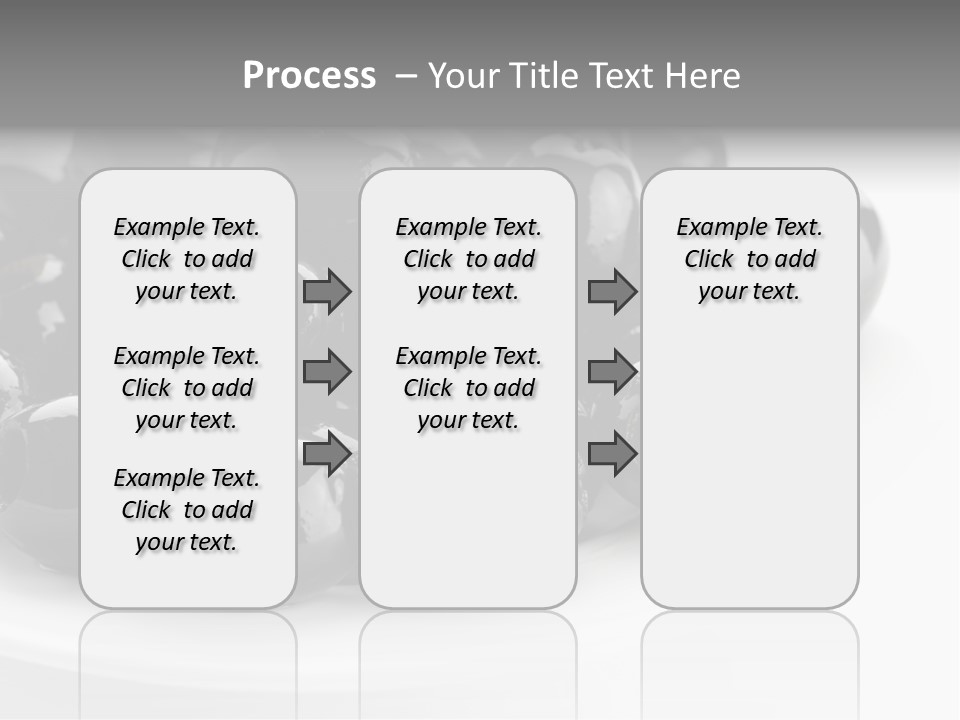 Process – Your Title Text Here

Example Text. Click to add your text.

Example Text. Click to add your text.

Example Text. Click to add your text.

Example Text. Click to add your text.

Example Text. Click to add your text.

Example Text. Click to add your text.